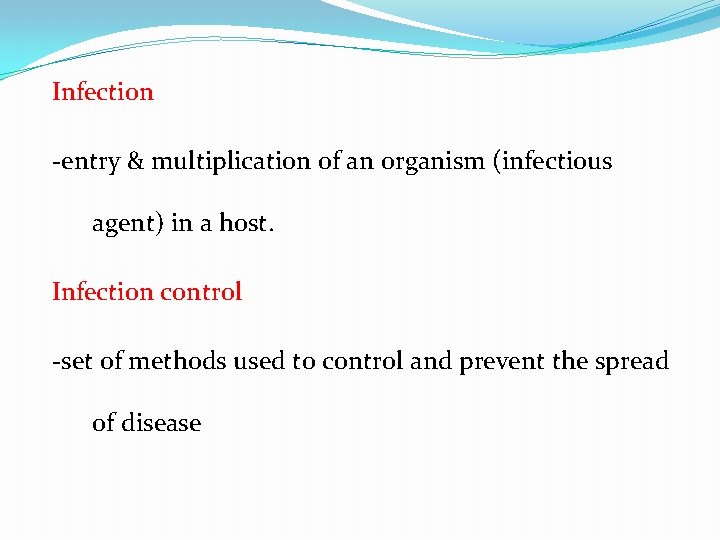 Infection

-entry & multiplication of an organism (infectious agent) in a host.

Infection control

-set of methods used to control and prevent the spread of disease